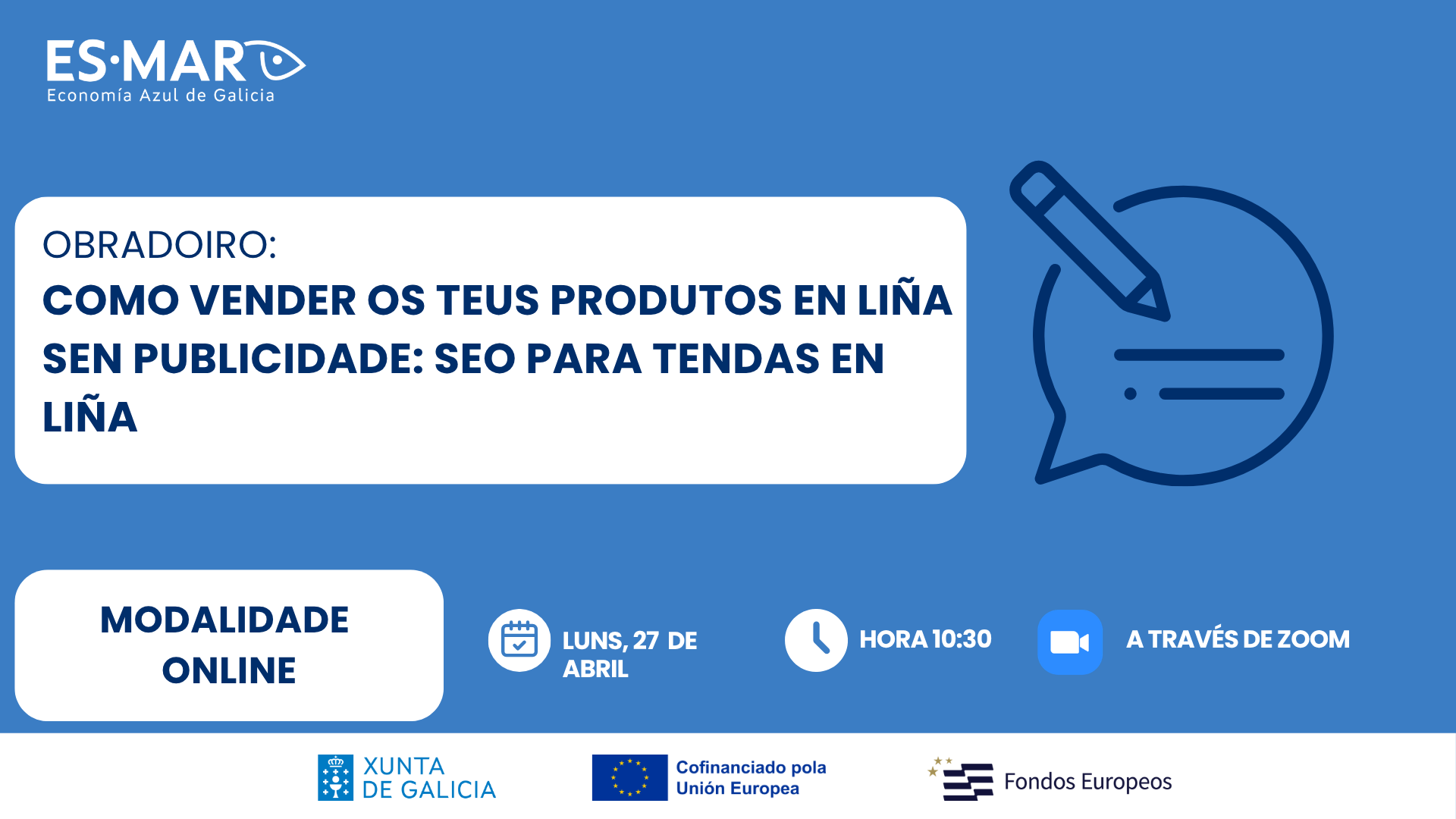 ES·MAR
Economía Azul de Galicia

OBRADOIRO:
COMO VENDER OS TEUS PRODUTOS EN LIÑA SEN PUBLICIDADE: SEO PARA TENDAS EN LIÑA

MODALIDADE ONLINE

LUNS, 27 DE ABRIL

HORA 10:30

A TRAVÉS DE ZOOM

XUNTA DE GALICIA

Cofinanciado pola Unión Europea

Fondos Europeos